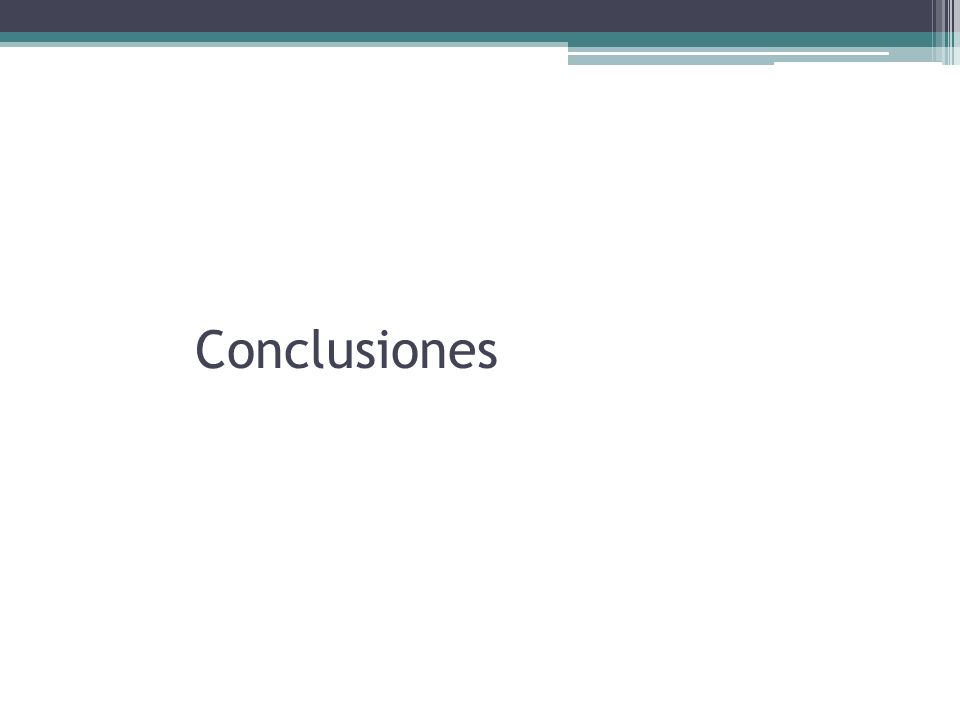 Conclusiones